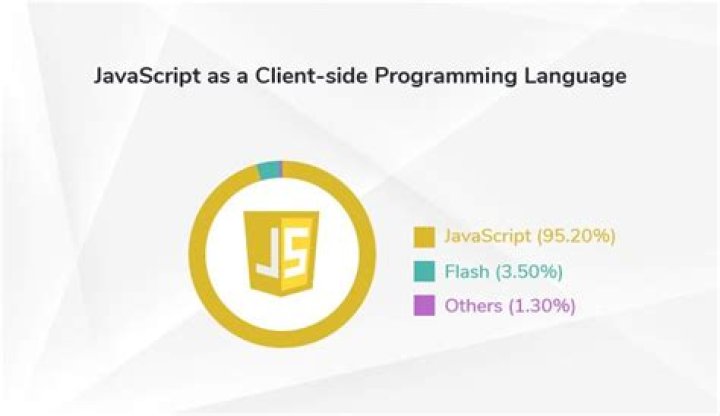 JavaScript as a Client-side Programming Language

JS

JavaScript (95.20%)

Flash (3.50%)

Others (1.30%)